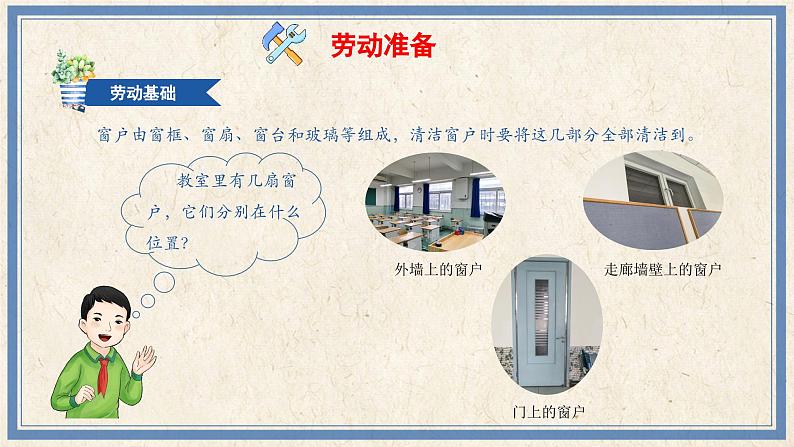 劳动准备

劳动基础

窗户由窗框、窗扇、窗台和玻璃等组成，清洁窗户时要将这几部分全部清洁到。

教室里有几扇窗户，它们分别在什么位置？

外墙上的窗户

走廊墙壁上的窗户

门上的窗户